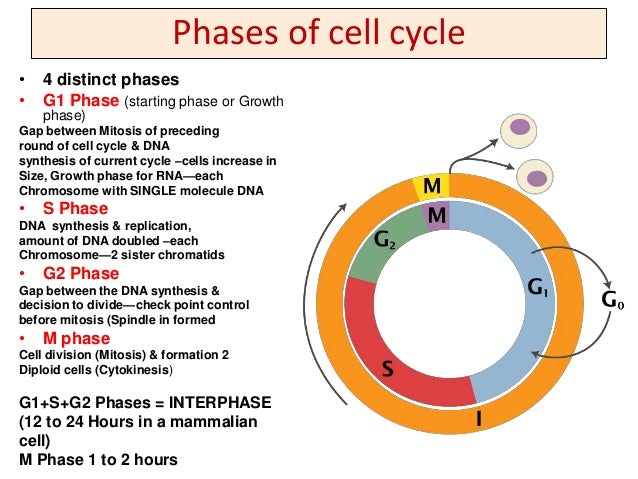 Phases of cell cycle

• 4 distinct phases
• G1 Phase (starting phase or Growth phase)
Gap between Mitosis of preceding round of cell cycle & DNA synthesis of current cycle –cells increase in Size, Growth phase for RNA—each Chromosome with SINGLE molecule DNA
• S Phase
DNA synthesis & replication, amount of DNA doubled –each Chromosome—2 sister chromatids
• G2 Phase
Gap between the DNA synthesis & decision to divide—check point control before mitosis (Spindle in formed
• M phase
Cell division (Mitosis) & formation 2 Diploid cells (Cytokinesis)

G1+S+G2 Phases = INTERPHASE (12 to 24 Hours in a mammalian cell)
M Phase 1 to 2 hours

M
M
$G_2$
$G_1$
$G_0$
S
I